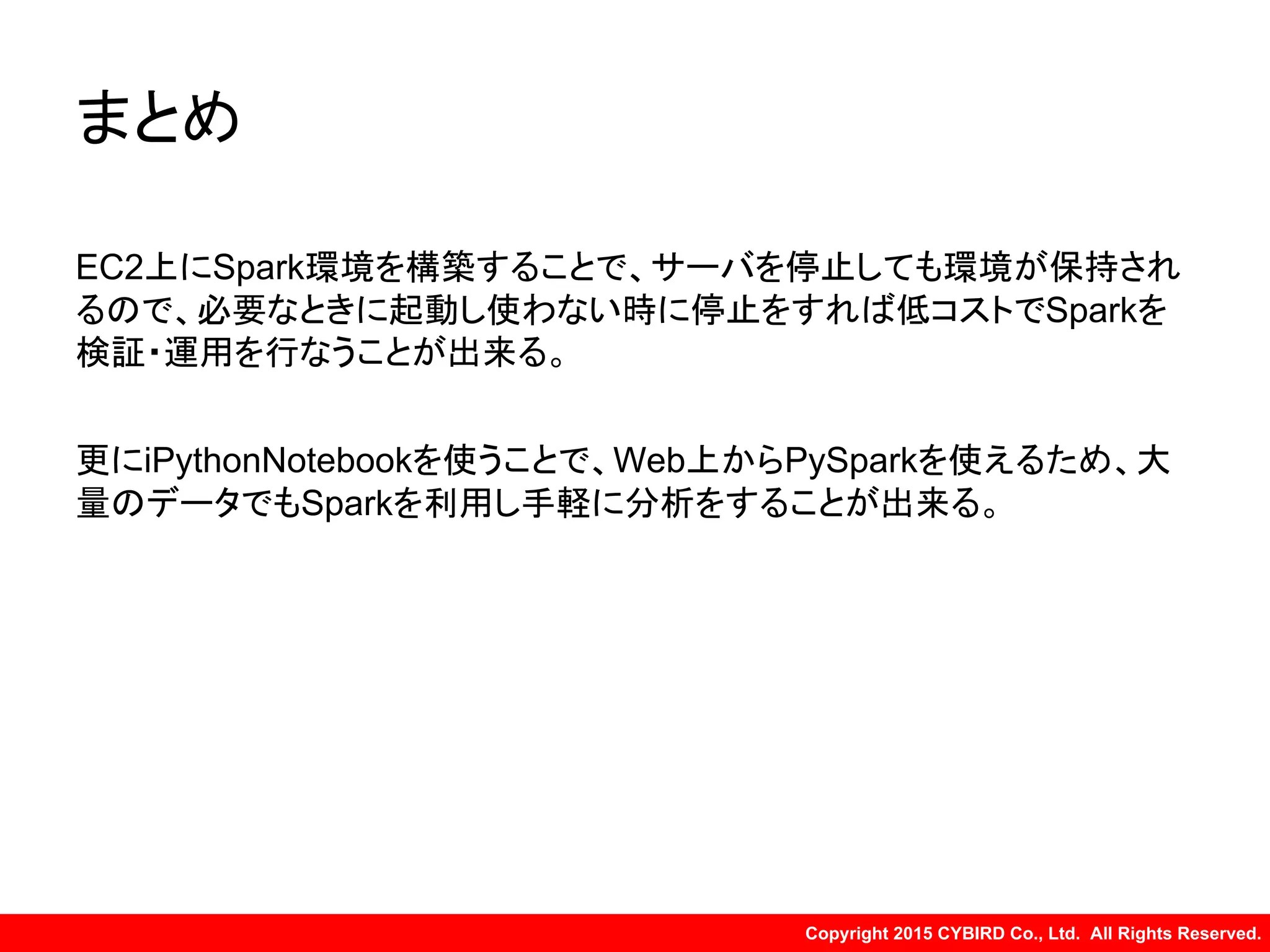 まとめ

EC2上にSpark環境を構築することで、サーバを停止しても環境が保持されるので、必要なときに起動し使わない時に停止をすれば低コストでSparkを検証・運用を行なうことが出来る。

更にiPythonNotebookを使うことで、Web上からPySparkを使えるため、大量のデータでもSparkを利用し手軽に分析をすることが出来る。

Copyright 2015 CYBIRD Co., Ltd. All Rights Reserved.